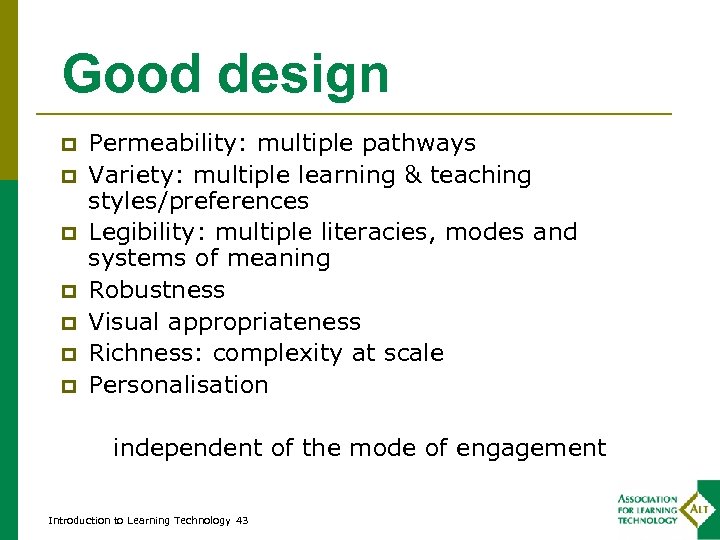 Good design

- Permeability: multiple pathways
- Variety: multiple learning & teaching styles/preferences
- Legibility: multiple literacies, modes and systems of meaning
- Robustness
- Visual appropriateness
- Richness: complexity at scale
- Personalisation

independent of the mode of engagement

Introduction to Learning Technology 43

ASSOCIATION FOR LEARNING TECHNOLOGY
ALT